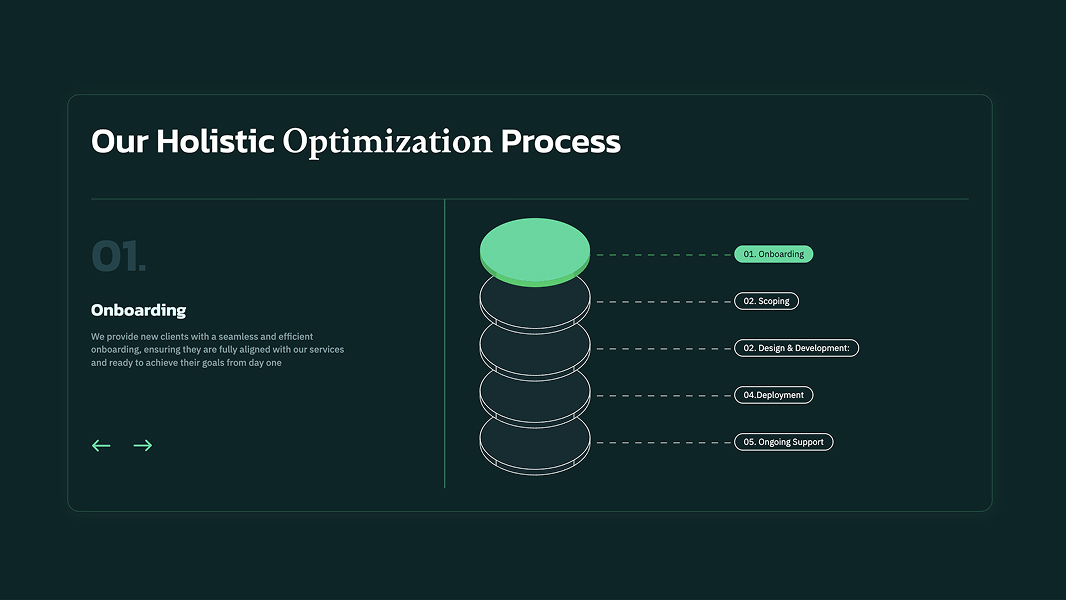 Our Holistic Optimization Process

01.

Onboarding

We provide new clients with a seamless and efficient onboarding, ensuring they are fully aligned with our services and ready to achieve their goals from day one

← →

01. Onboarding

02. Scoping

02. Design & Development:

04.Deployment

05. Ongoing Support